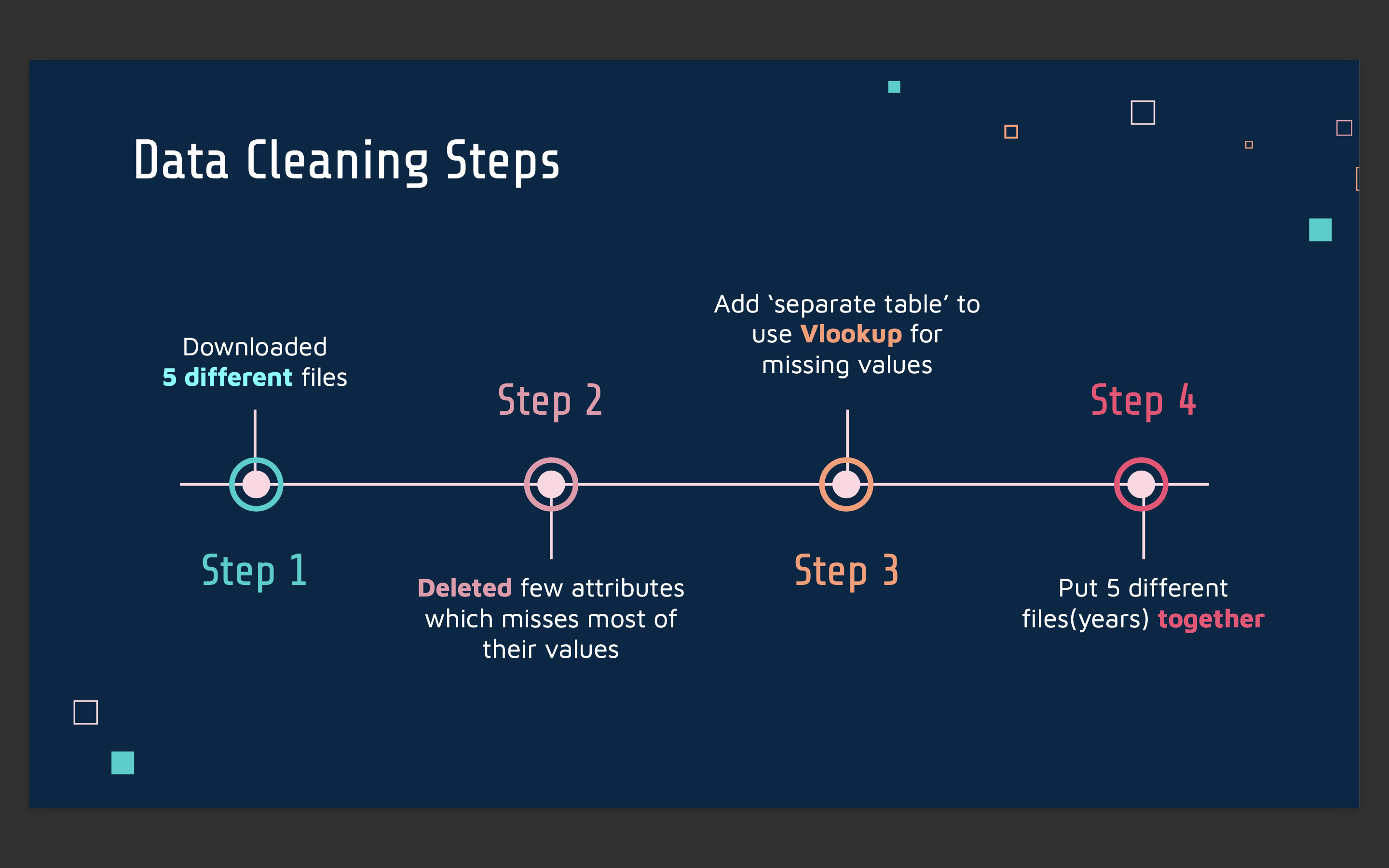 Data Cleaning Steps

Downloaded 5 different files

Step 1

Step 2

Deleted few attributes which misses most of their values

Add ‘separate table’ to use Vlookup for missing values

Step 3

Step 4

Put 5 different files(years) together